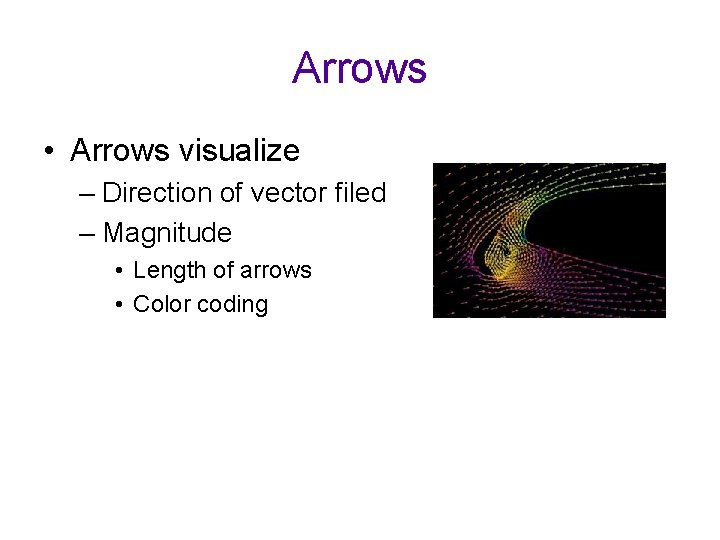 Arrows

• Arrows visualize
– Direction of vector filed
– Magnitude
• Length of arrows
• Color coding